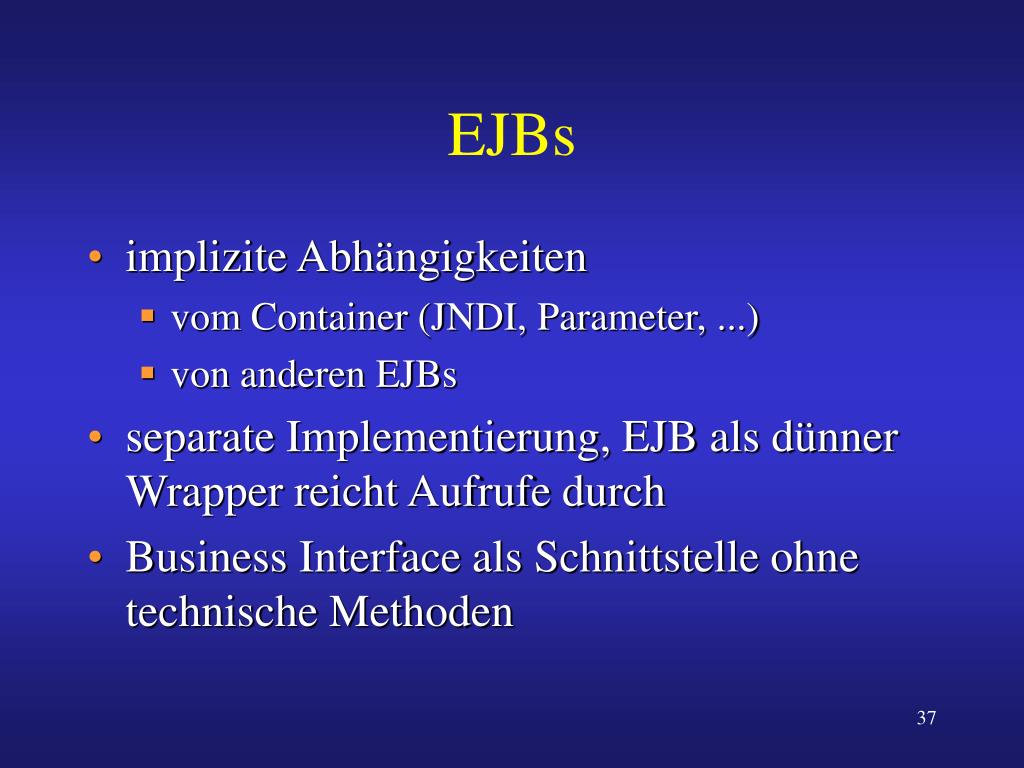 EJBs

• implizite Abhängigkeiten
  ▪ vom Container (JNDI, Parameter, ...)
  ▪ von anderen EJBs
• separate Implementierung, EJB als dünner Wrapper reicht Aufrufe durch
• Business Interface als Schnittstelle ohne technische Methoden

37